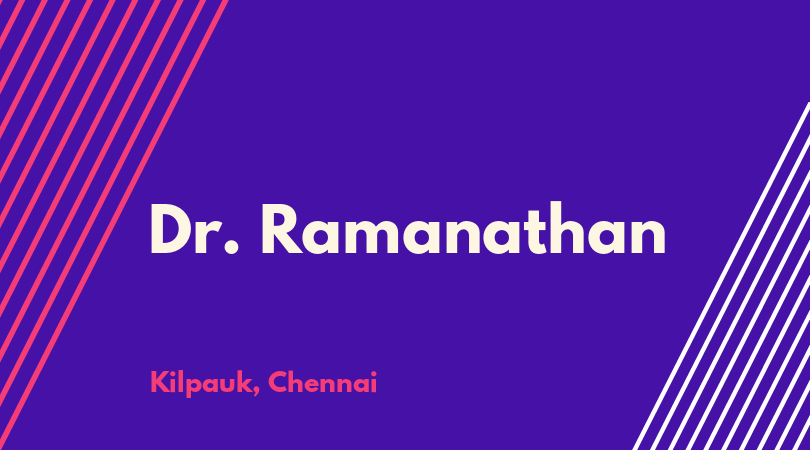 Dr. Ramanathan

Kilpauk, Chennai